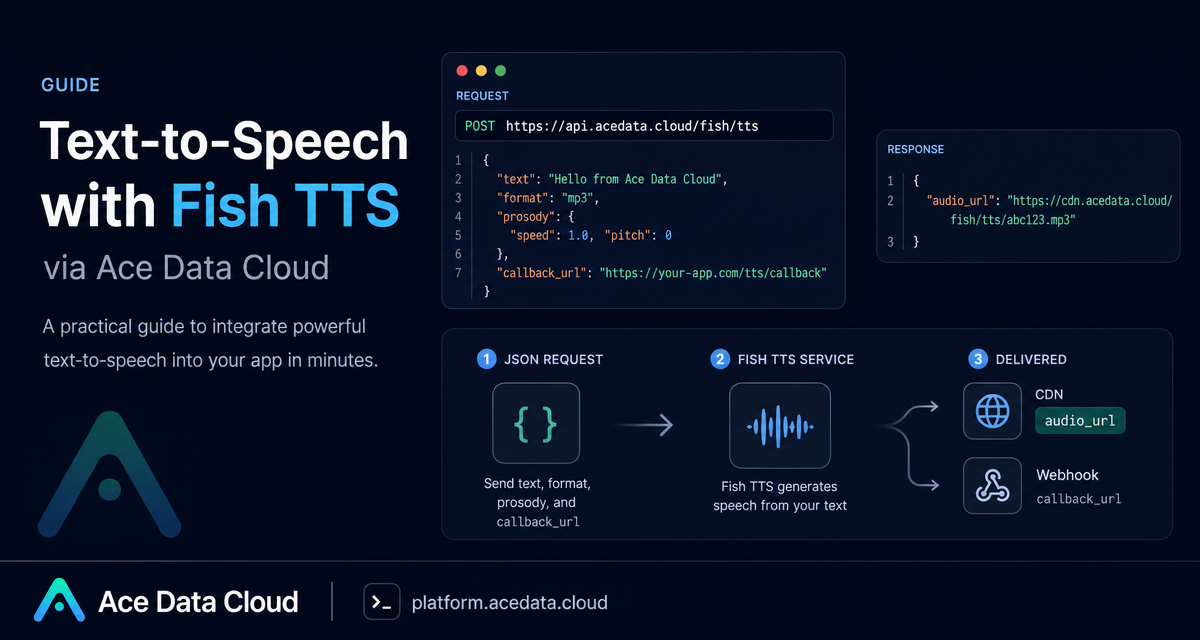 GUIDE

Text-to-Speech with Fish TTS

via Ace Data Cloud

A practical guide to integrate powerful text-to-speech into your app in minutes.

REQUEST

POST https://api.acedata.cloud/fish/tts

1 {
2 "text": "Hello from Ace Data Cloud",
3 "format": "mp3",
4 "prosody": {
5 "speed": 1.0, "pitch": 0
6 },
7 "callback_url": "https://your-app.com/tts/callback"
}

RESPONSE

1 {
2 "audio_url": "https://cdn.acedata.cloud/fish/tts/abc123.mp3"
3 }

1 JSON REQUEST

{ }

Send text, format, prosody, and callback_url

2 FISH TTS SERVICE

Fish TTS generates speech from your text

3 DELIVERED

CDN
audio_url

Webhook
callback_url

Ace Data Cloud

>_ platform.acedata.cloud